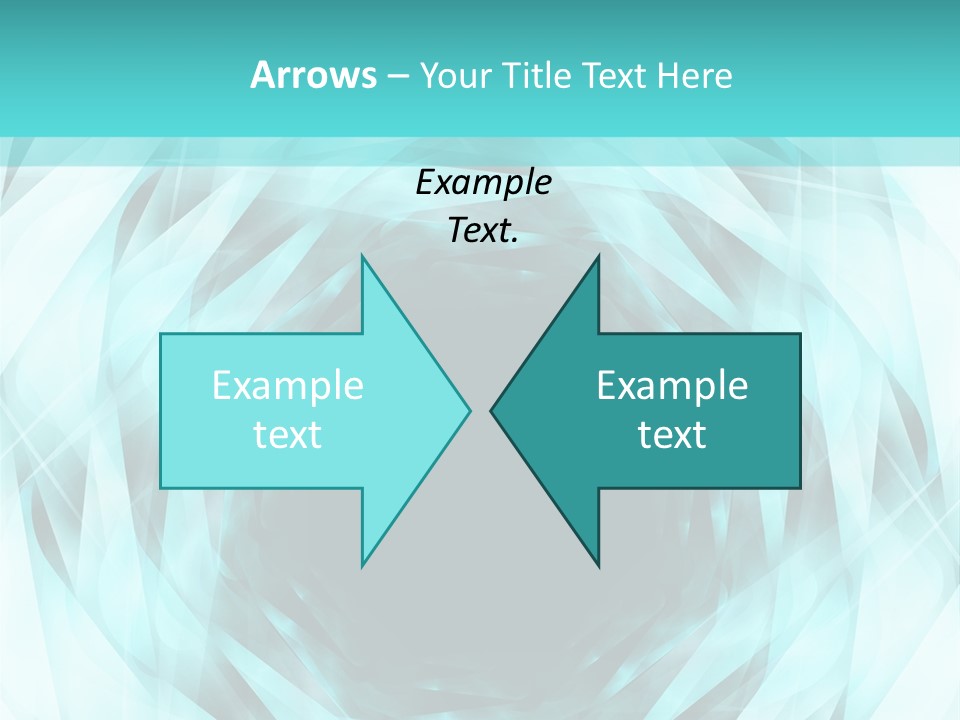 Arrows – Your Title Text Here

Example Text.

Example text

Example text